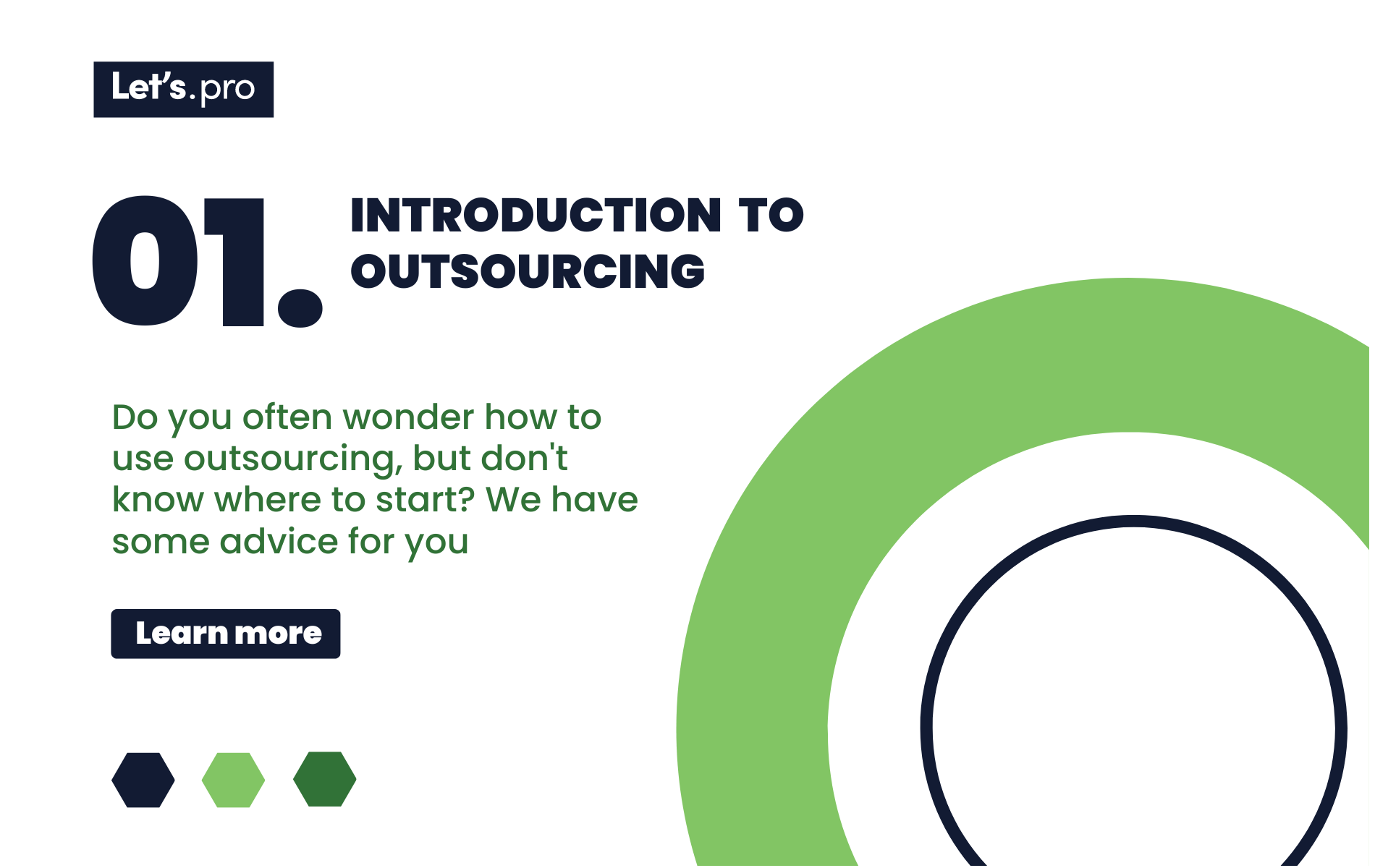 Let's.pro

01.

INTRODUCTION TO OUTSOURCING

Do you often wonder how to use outsourcing, but don't know where to start? We have some advice for you

Learn more